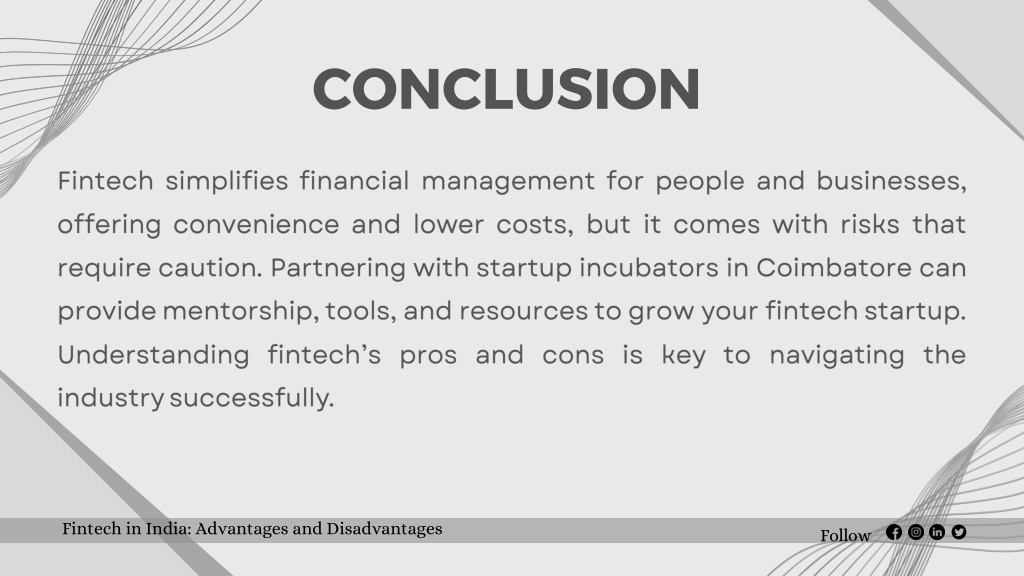 CONCLUSION

Fintech simplifies financial management for people and businesses, offering convenience and lower costs, but it comes with risks that require caution. Partnering with startup incubators in Coimbatore can provide mentorship, tools, and resources to grow your fintech startup. Understanding fintech's pros and cons is key to navigating the industry successfully.

Fintech in India: Advantages and Disadvantages

Follow